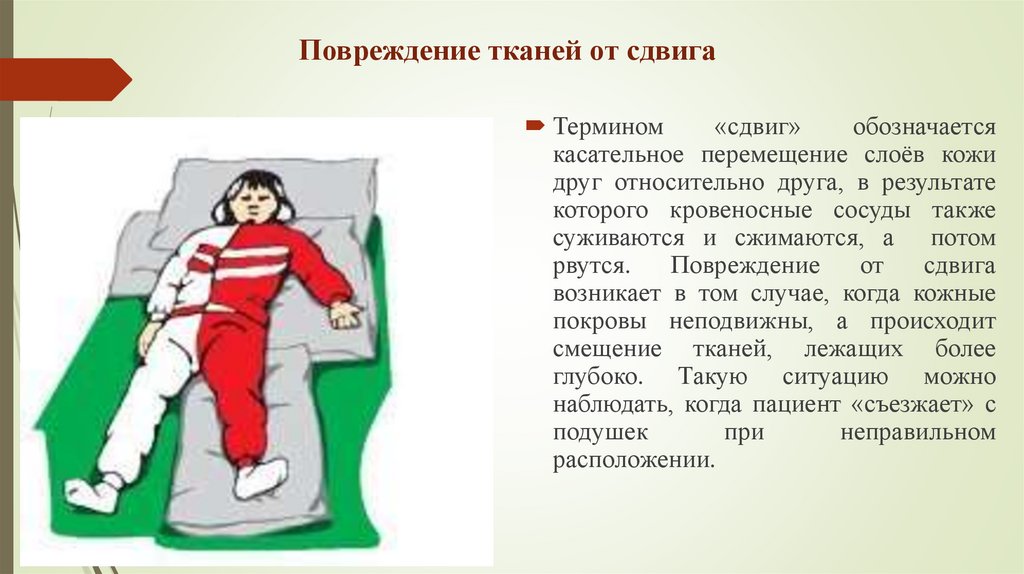 Повреждение тканей от сдвига

Термином «сдвиг» обозначается касательное перемещение слоёв кожи друг относительно друга, в результате которого кровеносные сосуды также суживаются и сжимаются, а потом рвутся. Повреждение от сдвига возникает в том случае, когда кожные покровы неподвижны, а происходит смещение тканей, лежащих более глубоко. Такую ситуацию можно наблюдать, когда пациент «съезжает» с подушек при неправильном расположении.